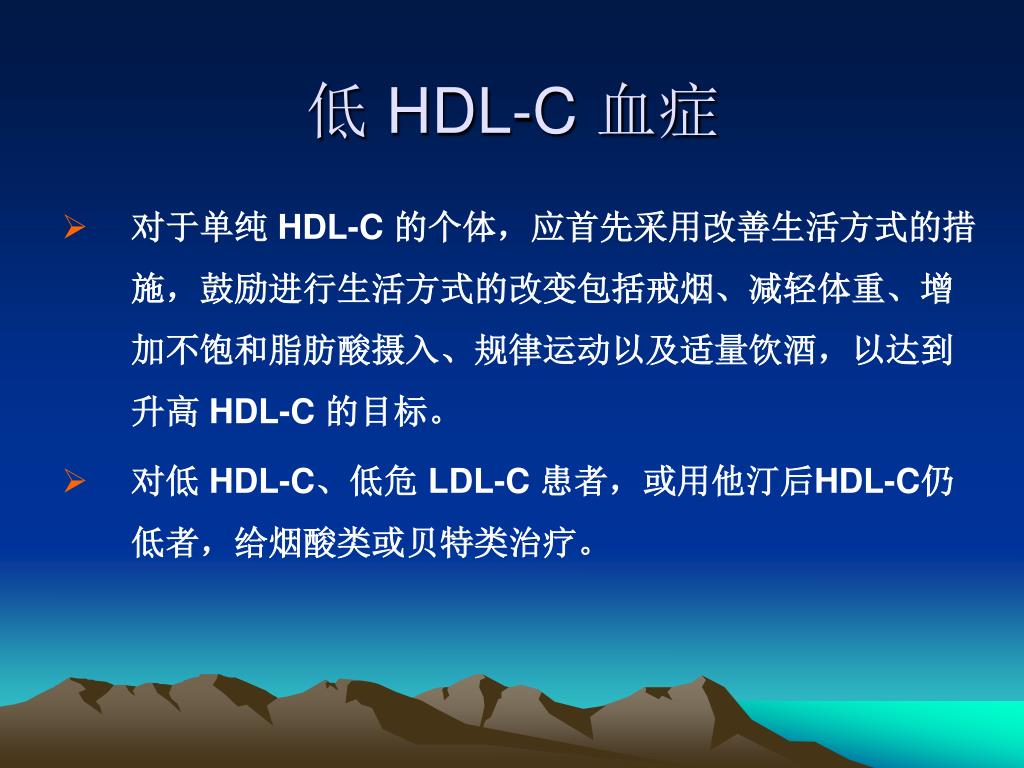 低 HDL-C 血症

➢ 对于单纯 HDL-C 的个体，应首先采用改善生活方式的措施，鼓励进行生活方式的改变包括戒烟、减轻体重、增加不饱和脂肪酸摄入、规律运动以及适量饮酒，以达到升高 HDL-C 的目标。

➢ 对低 HDL-C、低危 LDL-C 患者，或用他汀后HDL-C仍低者，给烟酸类或贝特类治疗。